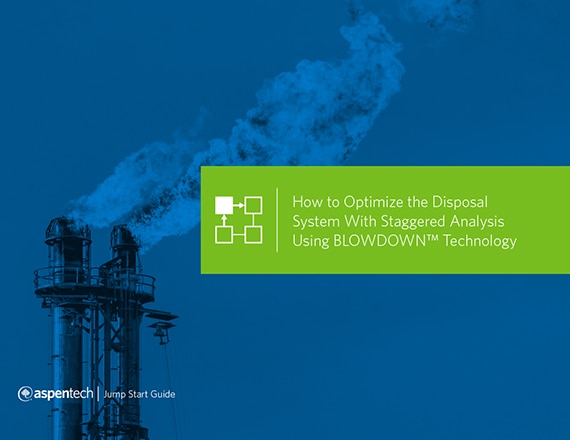 How to Optimize the Disposal System With Staggered Analysis Using BLOWDOWN™ Technology

aspentech | Jump Start Guide